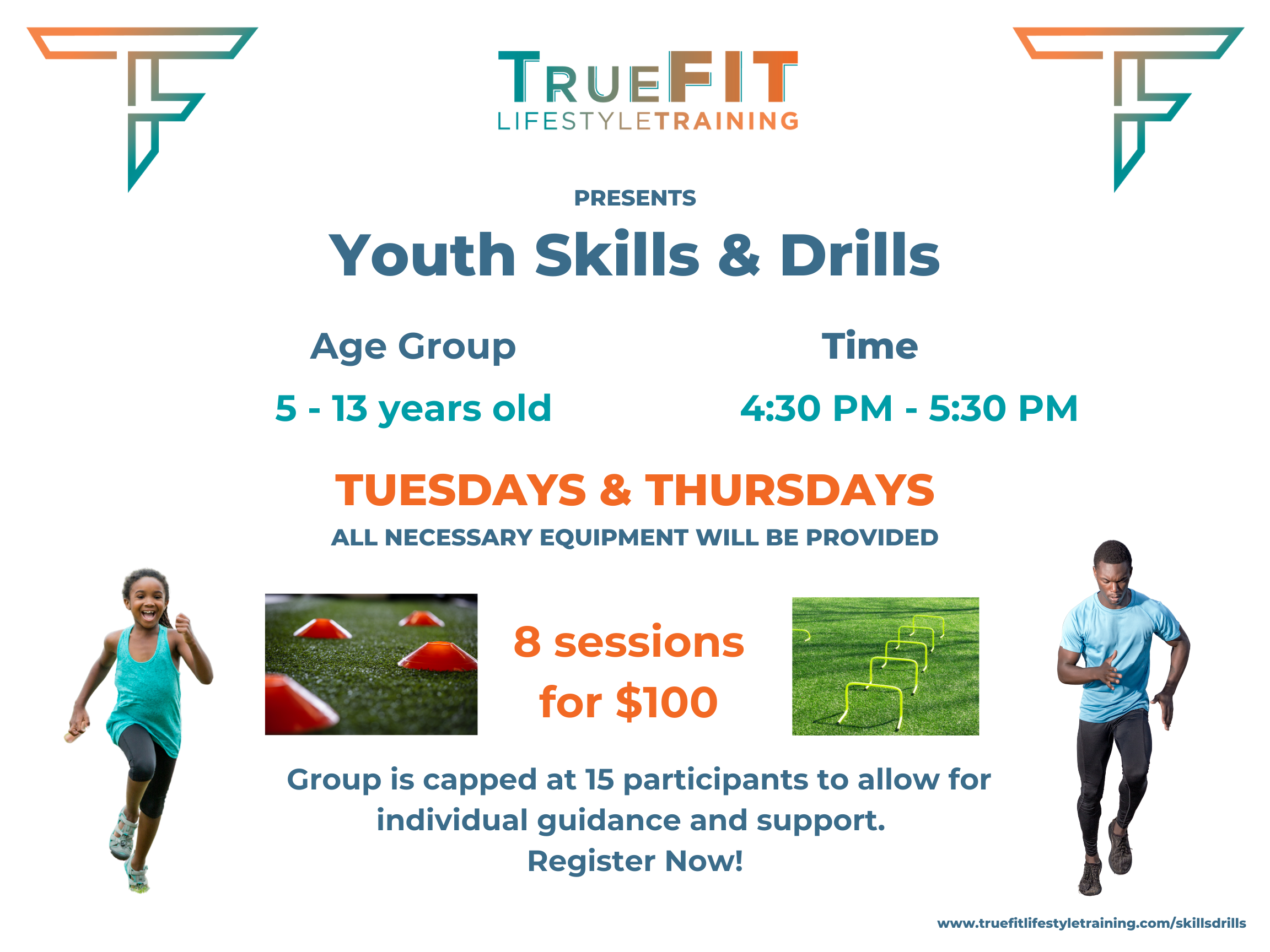 TRUEFIT
LIFESTYLETRAINING

PRESENTS

Youth Skills & Drills

Age Group
5 - 13 years old

Time
4:30 PM - 5:30 PM

TUESDAYS & THURSDAYS
ALL NECESSARY EQUIPMENT WILL BE PROVIDED

8 sessions for $100

Group is capped at 15 participants to allow for individual guidance and support.
Register Now!

www.truefitlifestyletraining.com/skillsdrills